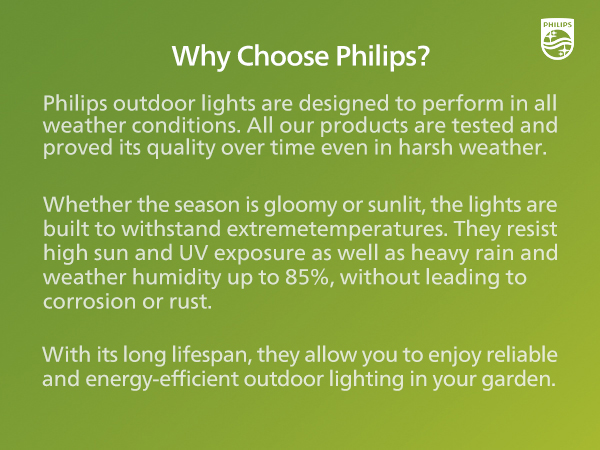 PHILIPS

Why Choose Philips?

Philips outdoor lights are designed to perform in all weather conditions. All our products are tested and proved its quality over time even in harsh weather.

Whether the season is gloomy or sunlit, the lights are built to withstand extremetemperatures. They resist high sun and UV exposure as well as heavy rain and weather humidity up to 85%, without leading to corrosion or rust.

With its long lifespan, they allow you to enjoy reliable and energy-efficient outdoor lighting in your garden.